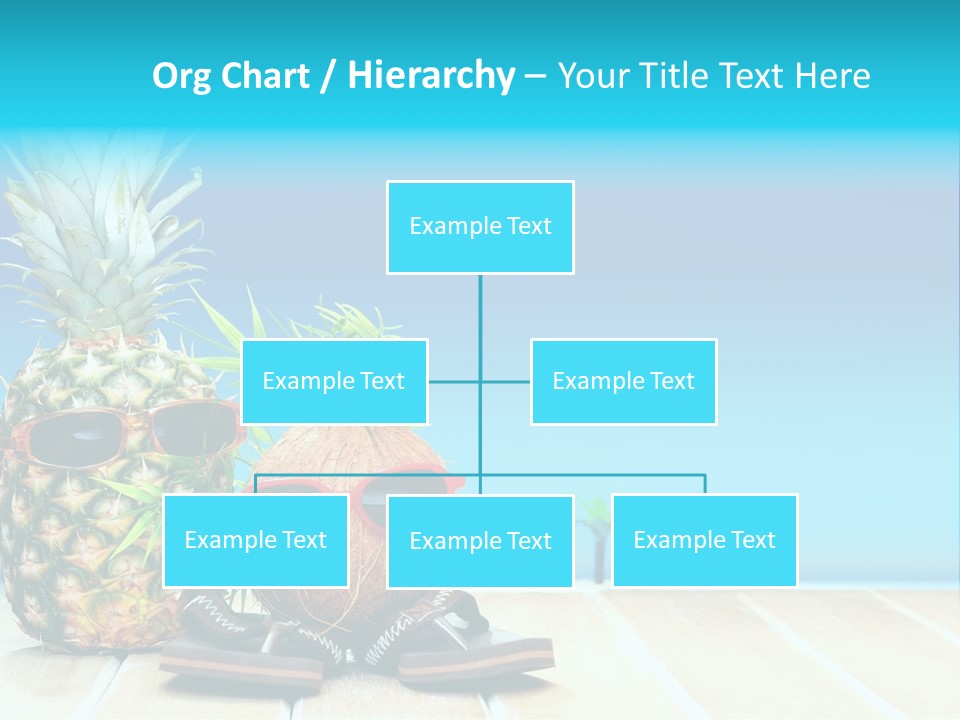 Org Chart / Hierarchy – Your Title Text Here

Example Text

Example Text

Example Text

Example Text

Example Text

Example Text